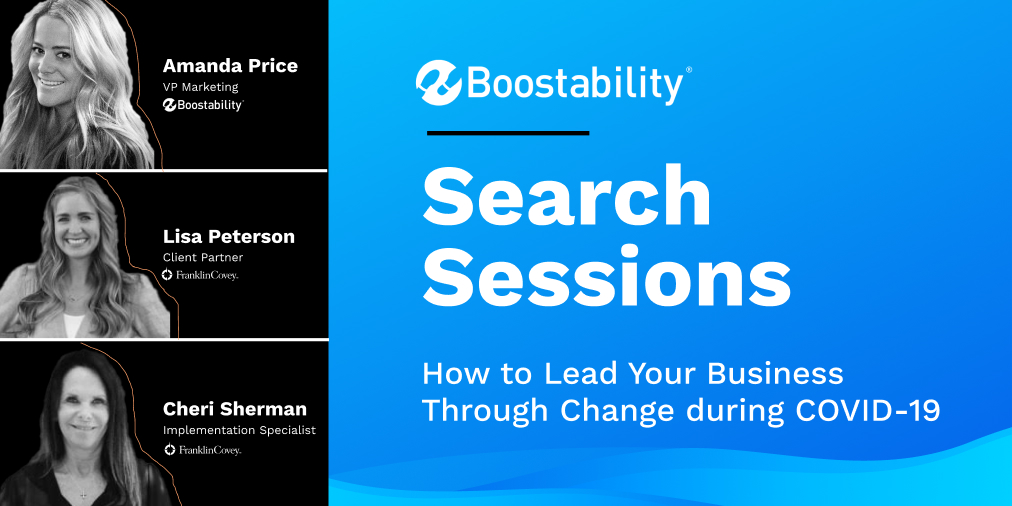 Amanda Price
VP Marketing
Boostability

Lisa Peterson
Client Partner
FranklinCovey.

Cheri Sherman
Implementation Specialist
FranklinCovey.

Boostability®

Search Sessions

How to Lead Your Business Through Change during COVID-19